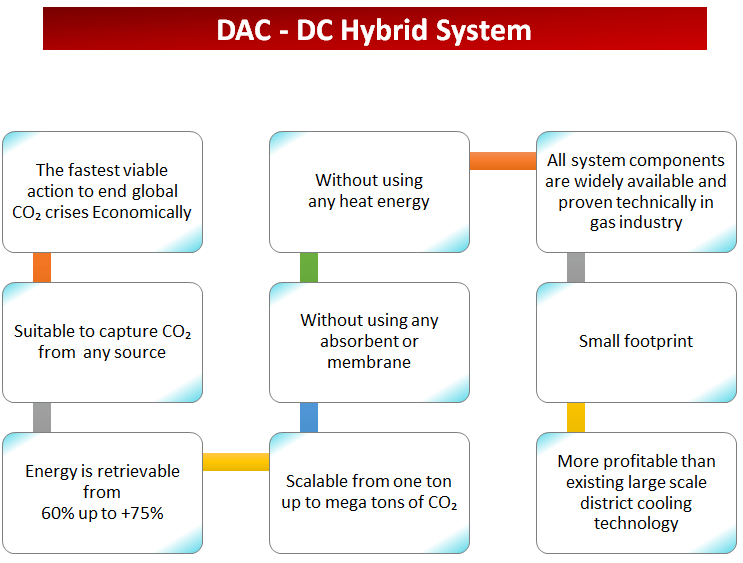 DAC - DC Hybrid System

The fastest viable action to end global $CO_2$ crises Economically

Suitable to capture $CO_2$ from any source

Energy is retrievable from 60% up to +75%

Scalable from one ton up to mega tons of $CO_2$

Without using any absorbent or membrane

Without using any heat energy

All system components are widely available and proven technically in gas industry

Small footprint

More profitable than existing large scale district cooling technology